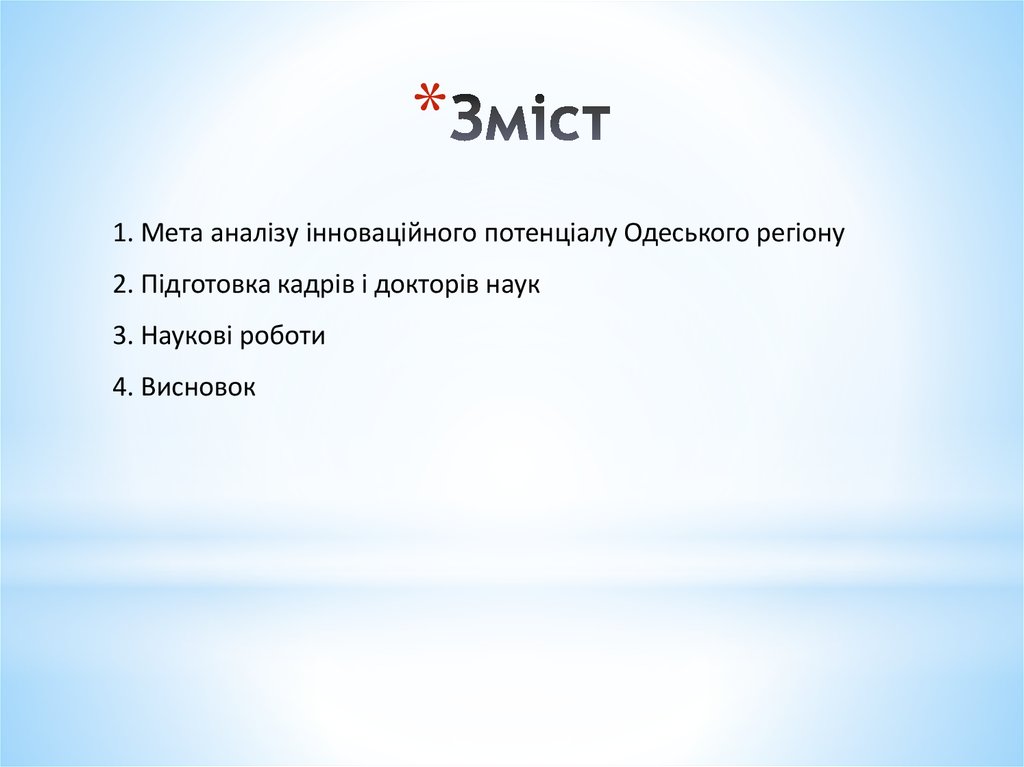 *Зміст

1. Мета аналізу інноваційного потенціалу Одеського регіону

2. Підготовка кадрів і докторів наук

3. Наукові роботи

4. Висновок